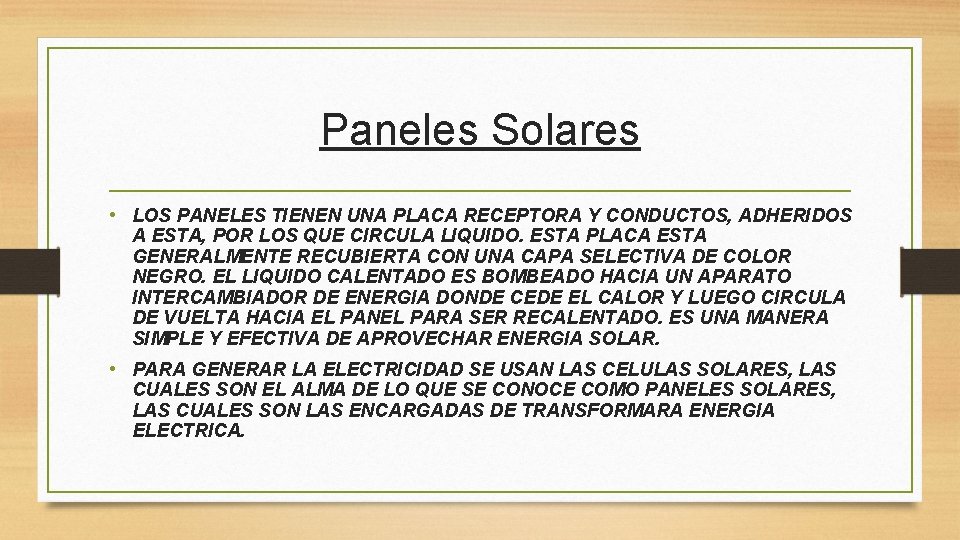 Paneles Solares

• LOS PANELES TIENEN UNA PLACA RECEPTORA Y CONDUCTOS, ADHERIDOS A ESTA, POR LOS QUE CIRCULA LIQUIDO. ESTA PLACA ESTA GENERALMENTE RECUBIERTA CON UNA CAPA SELECTIVA DE COLOR NEGRO. EL LIQUIDO CALENTADO ES BOMBEADO HACIA UN APARATO INTERCAMBIADOR DE ENERGIA DONDE CEDE EL CALOR Y LUEGO CIRCULA DE VUELTA HACIA EL PANEL PARA SER RECALENTADO. ES UNA MANERA SIMPLE Y EFECTIVA DE APROVECHAR ENERGIA SOLAR.

• PARA GENERAR LA ELECTRICIDAD SE USAN LAS CELULAS SOLARES, LAS CUALES SON EL ALMA DE LO QUE SE CONOCE COMO PANELES SOLARES, LAS CUALES SON LAS ENCARGADAS DE TRANSFORMARA ENERGIA ELECTRICA.